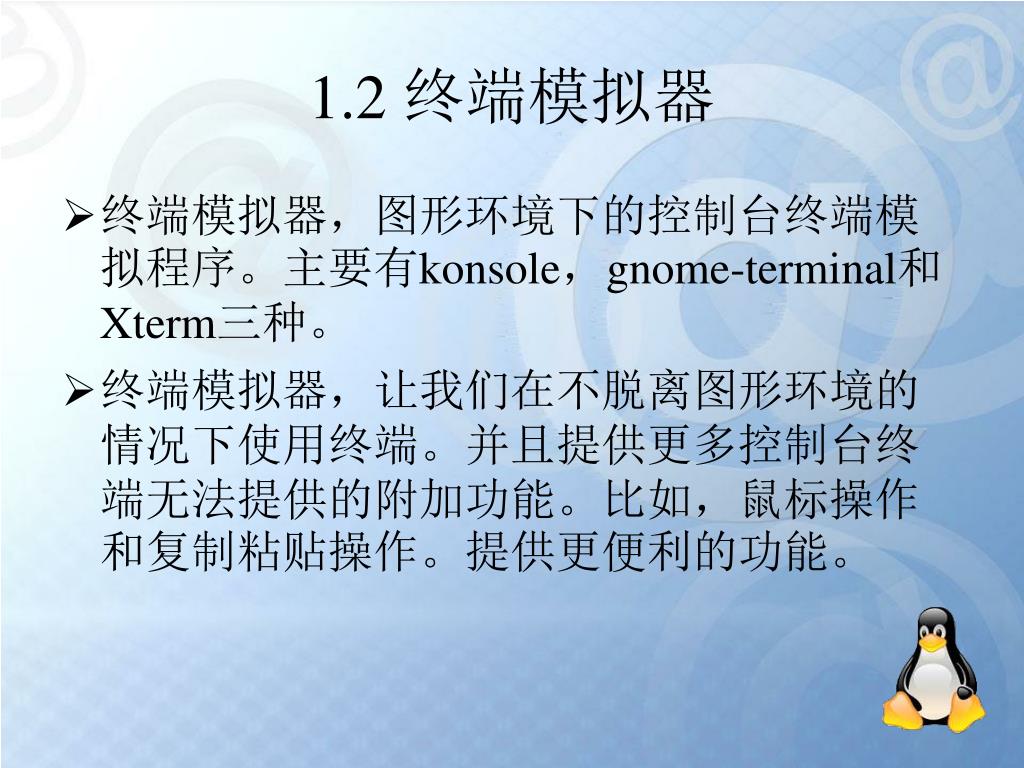 1.2 终端模拟器

➢终端模拟器，图形环境下的控制台终端模拟程序。主要有konsole，gnome-terminal和Xterm三种。

➢终端模拟器，让我们在不脱离图形环境的情况下使用终端。并且提供更多控制台终端无法提供的附加功能。比如，鼠标操作和复制粘贴操作。提供更便利的功能。